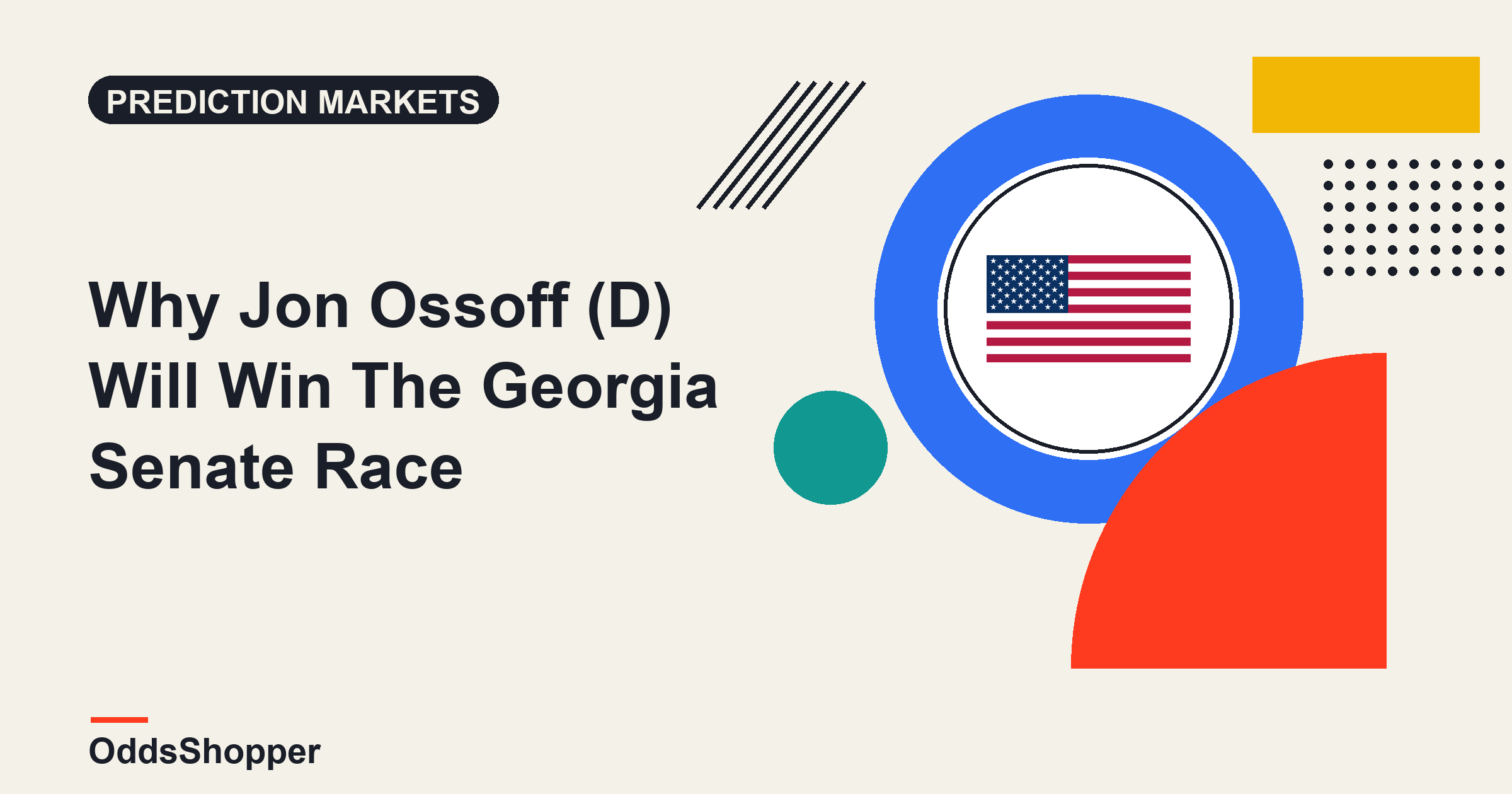 PREDICTION MARKETS

Why Jon Ossoff (D) Will Win The Georgia Senate Race

OddsShopper